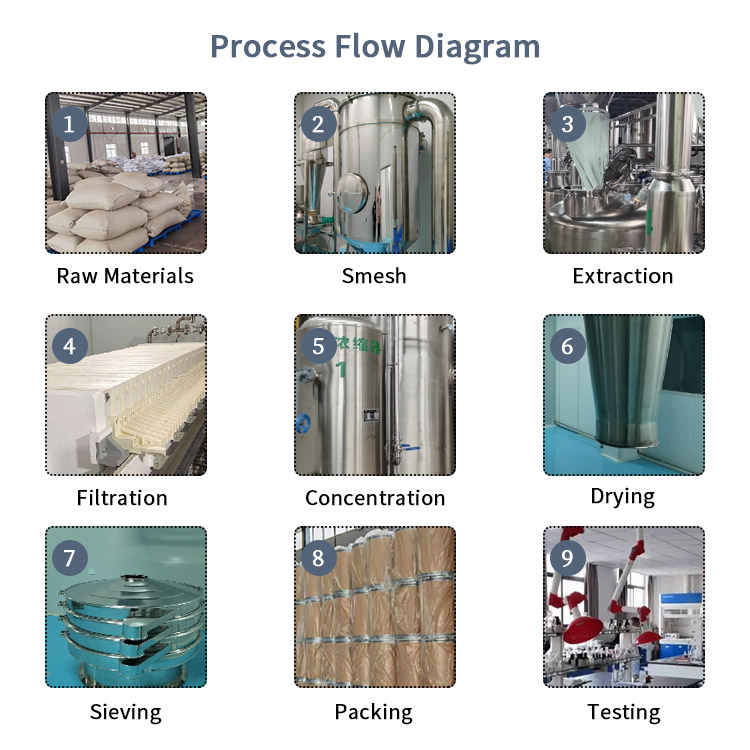 Process Flow Diagram

1
Raw Materials

2
Smesh

3
Extraction

4
Filtration

5
浓缩器
1
Concentration

6
Drying

7
Sieving

8
Packing

9
Testing